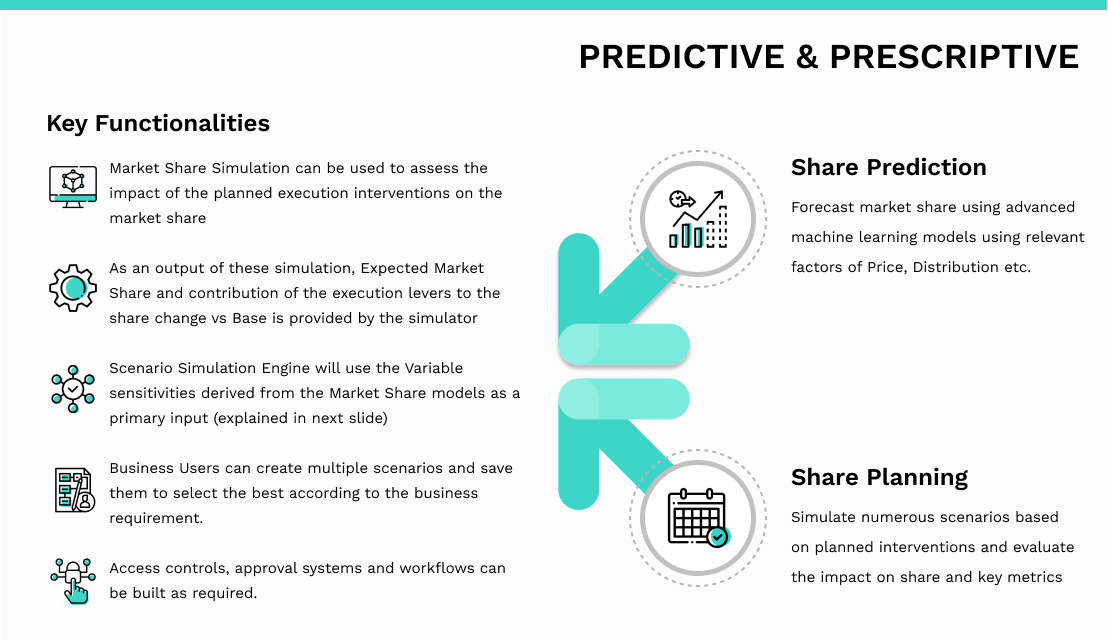 PREDICTIVE & PRESCRIPTIVE

Key Functionalities

Market Share Simulation can be used to assess the impact of the planned execution interventions on the market share

As an output of these simulation, Expected Market Share and contribution of the execution levers to the share change vs Base is provided by the simulator

Scenario Simulation Engine will use the Variable sensitivities derived from the Market Share models as a primary input (explained in next slide)

Business Users can create multiple scenarios and save them to select the best according to the business requirement.

Access controls, approval systems and workflows can be built as required.

Share Prediction

Forecast market share using advanced machine learning models using relevant factors of Price, Distribution etc.

Share Planning

Simulate numerous scenarios based on planned interventions and evaluate the impact on share and key metrics